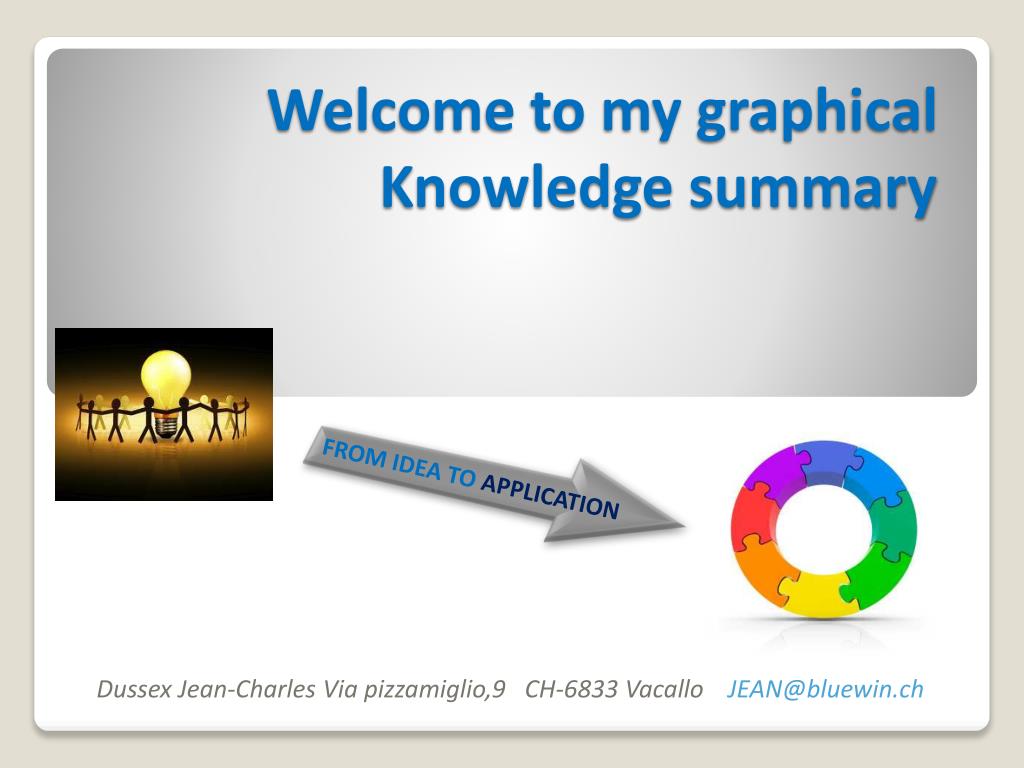 Welcome to my graphical Knowledge summary

FROM IDEA TO APPLICATION

Dussex Jean-Charles Via pizzamiglio,9 CH-6833 Vacallo JEAN@bluewin.ch